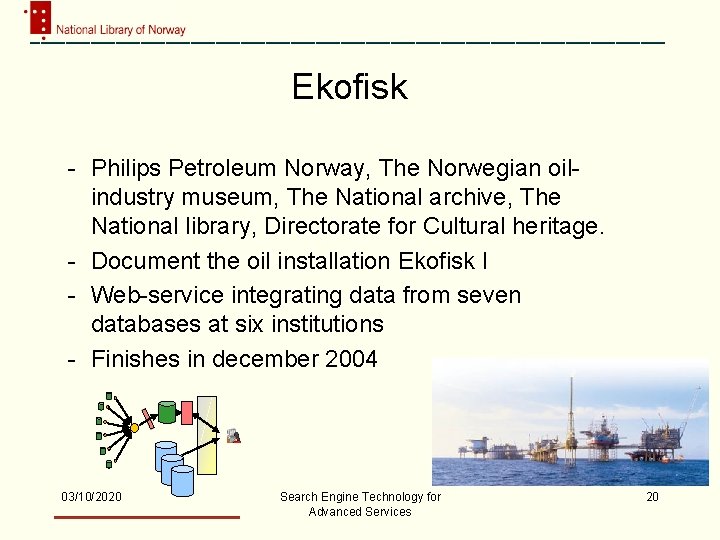 National Library of Norway

Ekofisk

- Philips Petroleum Norway, The Norwegian oil-industry museum, The National archive, The National library, Directorate for Cultural heritage.
- Document the oil installation Ekofisk I
- Web-service integrating data from seven databases at six institutions
- Finishes in december 2004

03/10/2020

Search Engine Technology for Advanced Services

20